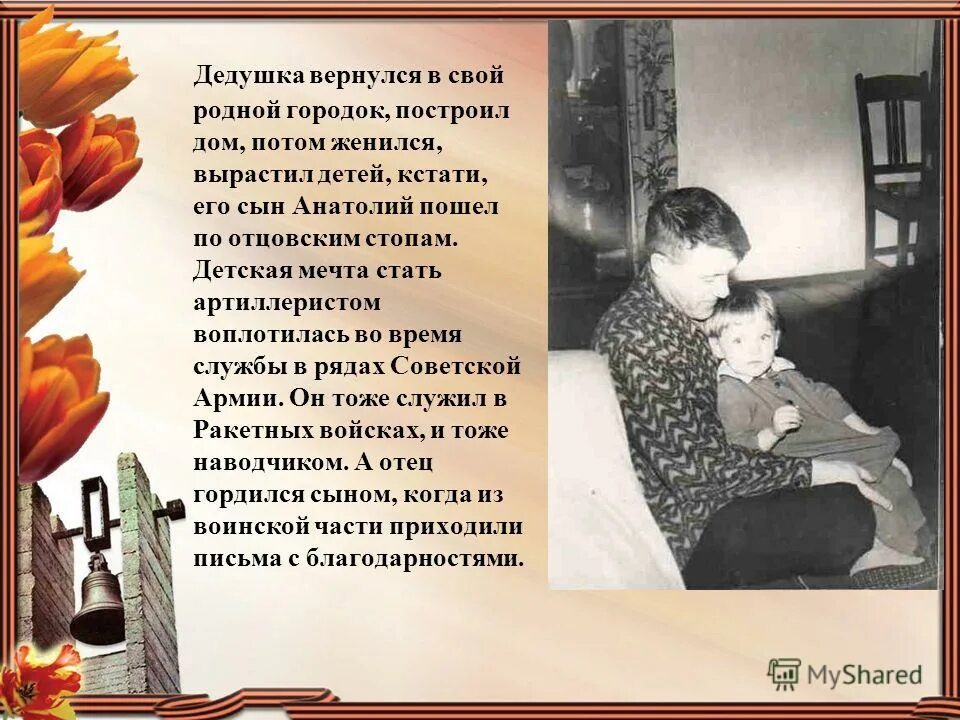 Дедушка вернулся в свой родной городок, построил дом, потом женился, вырастил детей, кстати, его сын Анатолий пошел по отцовским стопам. Детская мечта стать артиллеристом воплотилась во время службы в рядах Советской Армии. Он тоже служил в Ракетных войсках, и тоже наводчиком. А отец гордился сыном, когда из воинской части приходили письма с благодарностями.

MyShared